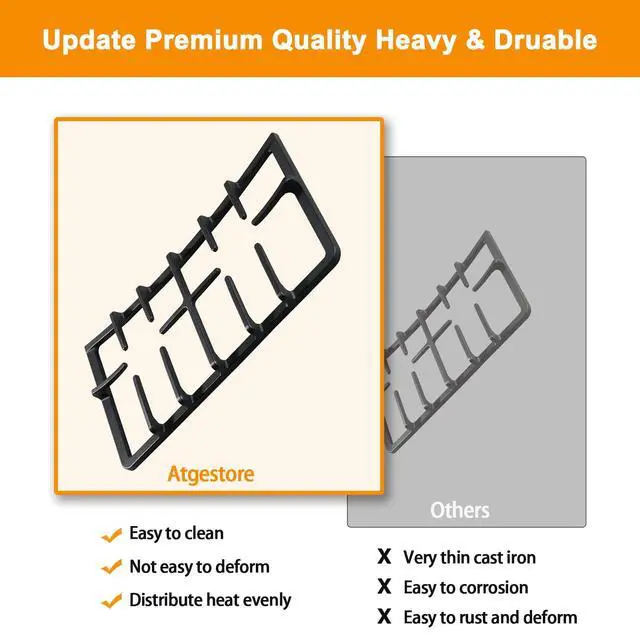 Update Premium Quality Heavy & Druable

Atgestore

Others

Easy to clean

Not easy to deform

Distribute heat evenly

X Very thin cast iron

X Easy to corrosion

X Easy to rust and deform